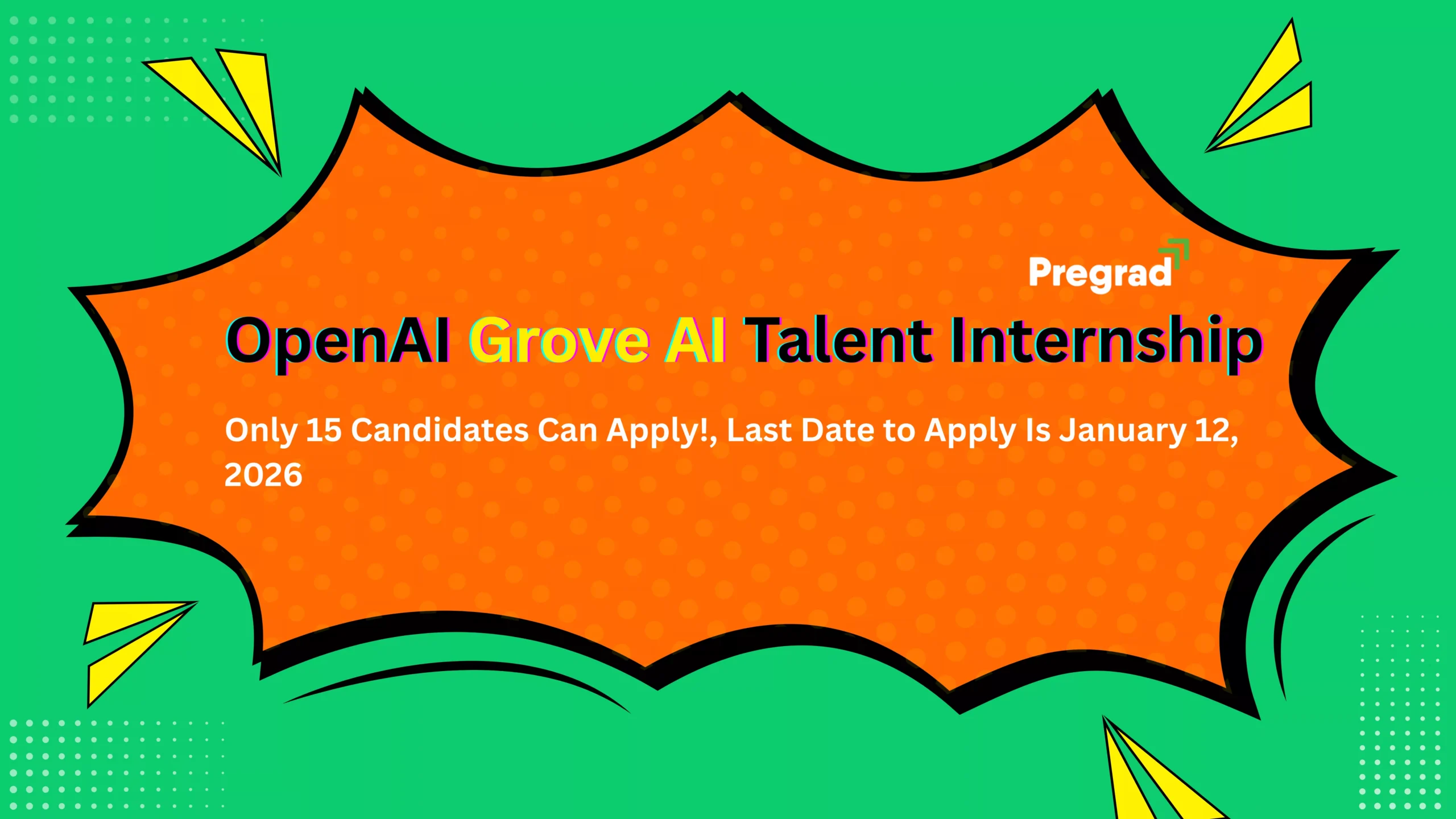 Pregrad

OpenAI Grove AI Talent Internship

Only 15 Candidates Can Apply!, Last Date to Apply Is January 12, 2026